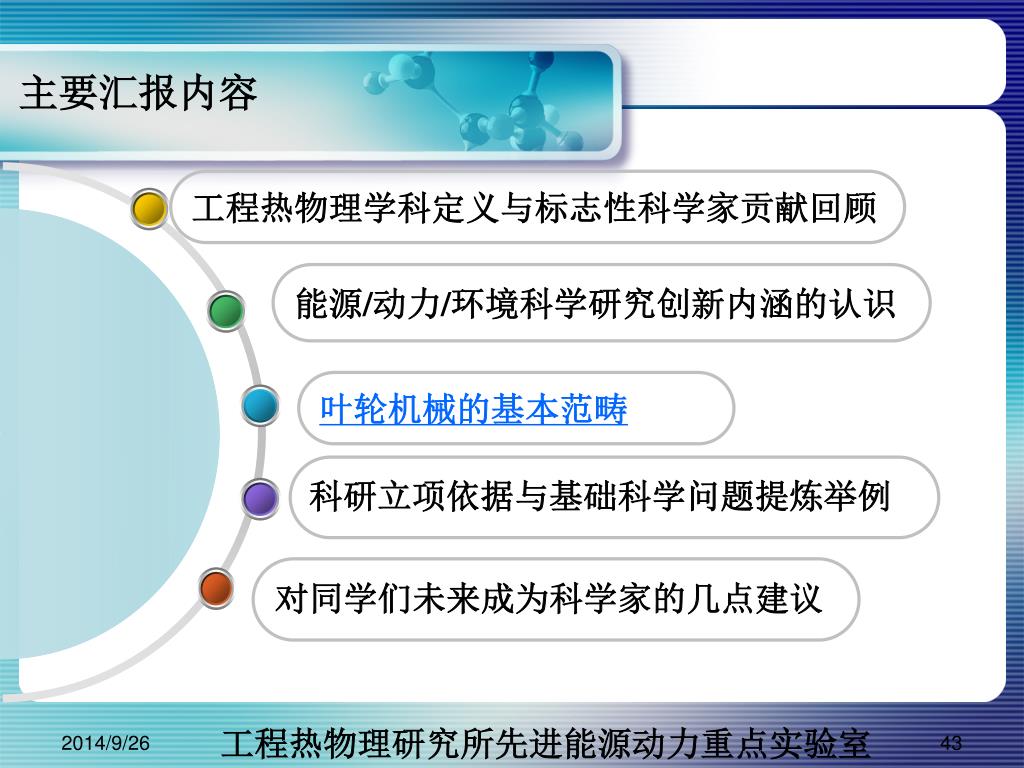 主要汇报内容

工程热物理学科定义与标志性科学家贡献回顾

能源/动力/环境科学研究创新内涵的认识

叶轮机械的基本范畴

科研立项依据与基础科学问题提炼举例

对同学们未来成为科学家的几点建议

2014/9/26

工程热物理研究所先进能源动力重点实验室

43